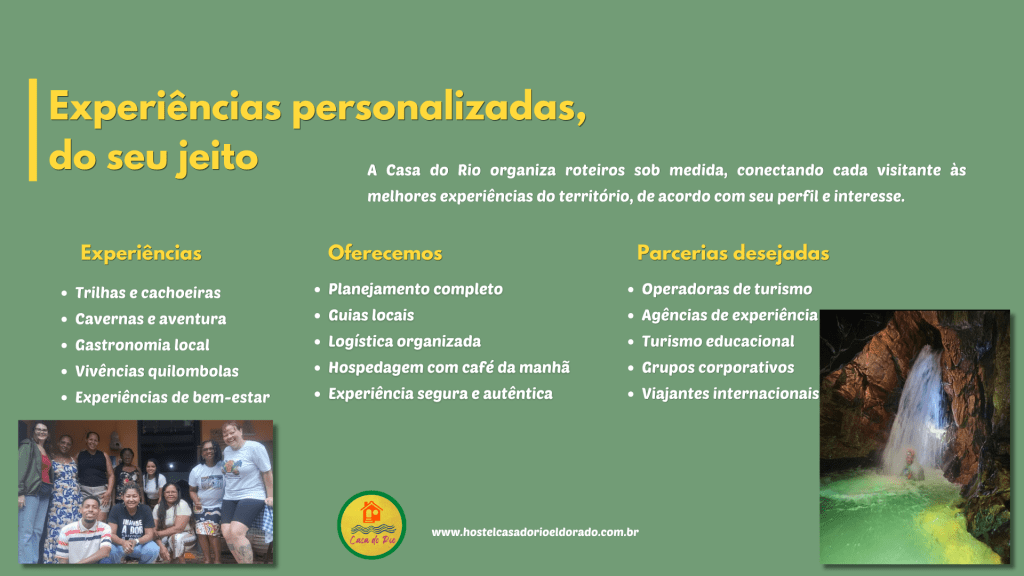 Experiências personalizadas, do seu jeito

A Casa do Rio organiza roteiros sob medida, conectando cada visitante às melhores experiências do território, de acordo com seu perfil e interesse.

Experiências

- Trilhas e cachoeiras
- Cavernas e aventura
- Gastronomia local
- Vivências quilombolas
- Experiências de bem-estar

Oferecemos

- Planejamento completo
- Guias locais
- Logística organizada
- Hospedagem com café da manhã
- Experiência segura e autêntica

Parcerias desejadas

- Operadoras de turismo
- Agências de experiência
- Turismo educacional
- Grupos corporativos
- Viajantes internacionais

Casa do Rio

www.hostelcasadorioeldorado.com.br